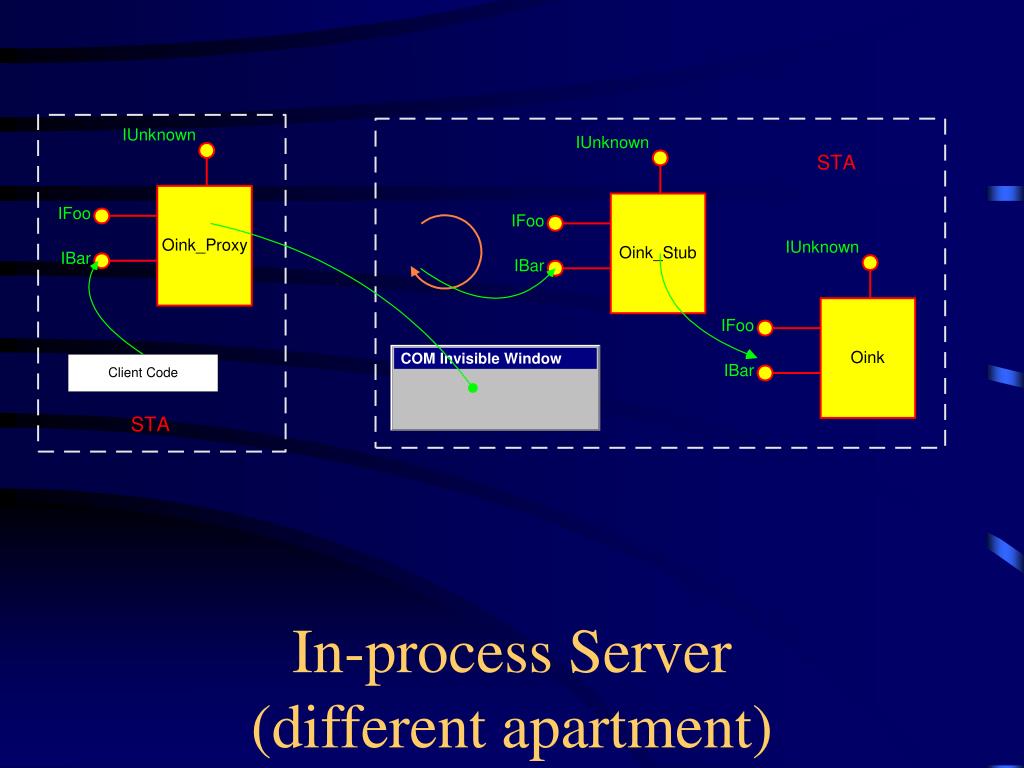 IUnknown
IFoo
IBar
Oink_Proxy
Client Code
STA

IUnknown
STA
IFoo
IBar
Oink_Stub
IUnknown
IFoo
IBar
Oink
COM Invisible Window

In-process Server
(different apartment)